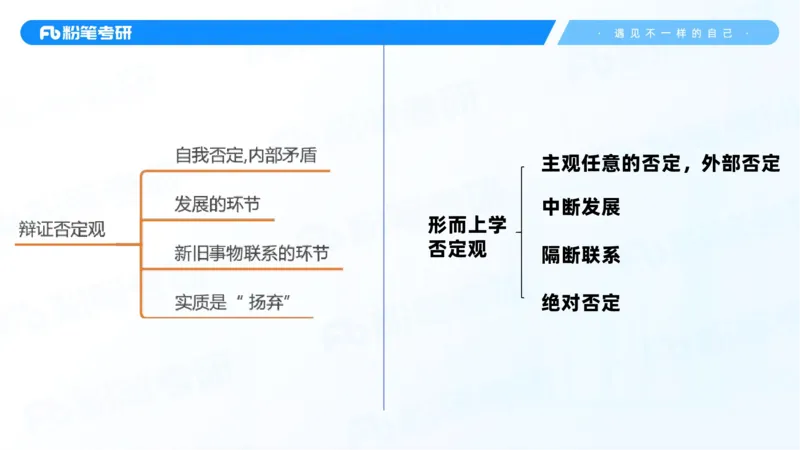 Fb 粉笔考研

· 遇见不一样的自己 ·

辩证否定观

自我否定,内部矛盾

发展的环节

新旧事物联系的环节

实质是“ 扬弃”

形而上学否定观

主观任意的否定，外部否定

中断发展

隔断联系

绝对否定